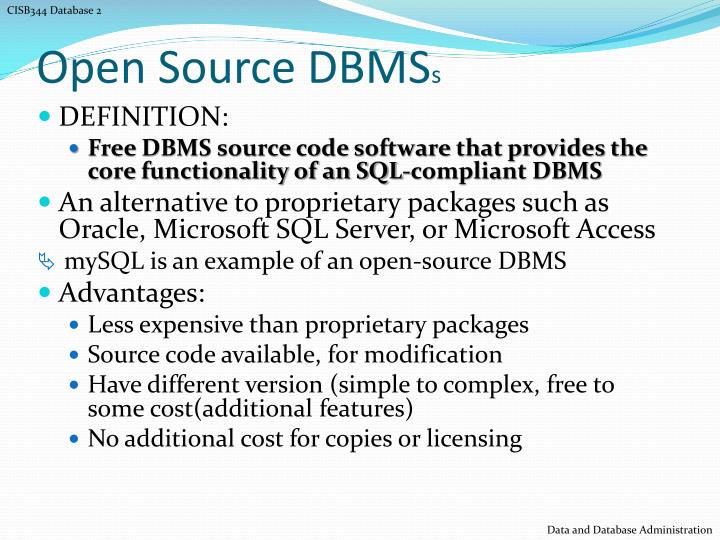 CISB344 Database 2

Open Source DBMSs

DEFINITION:

Free DBMS source code software that provides the core functionality of an SQL-compliant DBMS

An alternative to proprietary packages such as Oracle, Microsoft SQL Server, or Microsoft Access

mySQL is an example of an open-source DBMS

Advantages:

Less expensive than proprietary packages

Source code available, for modification

Have different version (simple to complex, free to some cost(additional features)

No additional cost for copies or licensing

Data and Database Administration